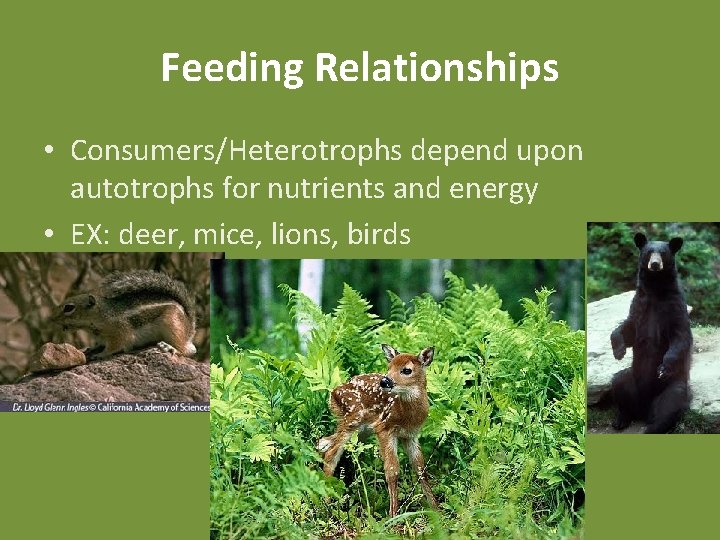 Feeding Relationships

• Consumers/Heterotrophs depend upon autotrophs for nutrients and energy
• EX: deer, mice, lions, birds

Dr. Lloyd Glenn Ingles © California Academy of Sciences